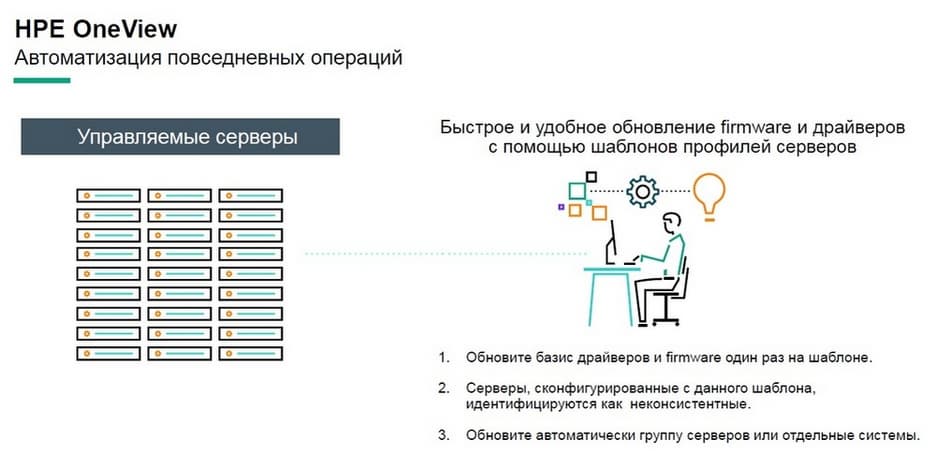 HPE OneView
Автоматизация повседневных операций

Управляемые серверы

Быстрое и удобное обновление firmware и драйверов с помощью шаблонов профилей серверов

1. Обновите базис драйверов и firmware один раз на шаблоне.

2. Серверы, сконфигурированные с данного шаблона, идентифицируются как неконсистентные.

3. Обновите автоматически группу серверов или отдельные системы.